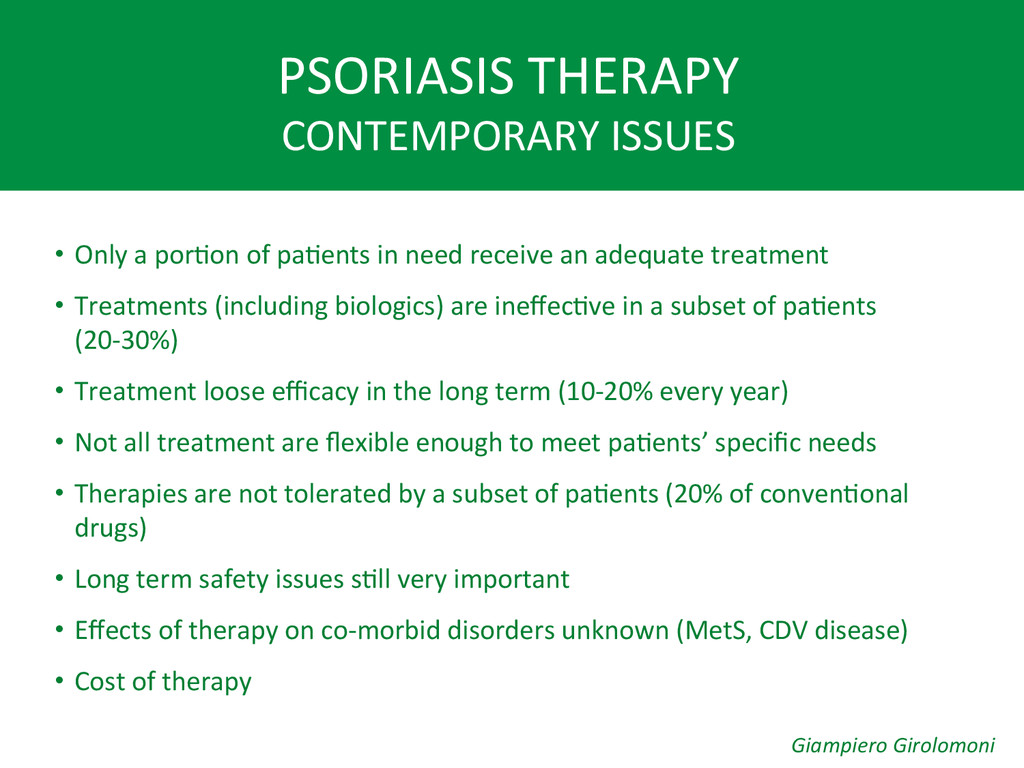 PSORIASIS THERAPY
CONTEMPORARY ISSUES

• Only a portion of patients in need receive an adequate treatment
• Treatments (including biologics) are ineffective in a subset of patients (20-30%)
• Treatment loose efficacy in the long term (10-20% every year)
• Not all treatment are flexible enough to meet patients' specific needs
• Therapies are not tolerated by a subset of patients (20% of conventional drugs)
• Long term safety issues still very important
• Effects of therapy on co-morbid disorders unknown (MetS, CDV disease)
• Cost of therapy

Giampiero Girolomoni